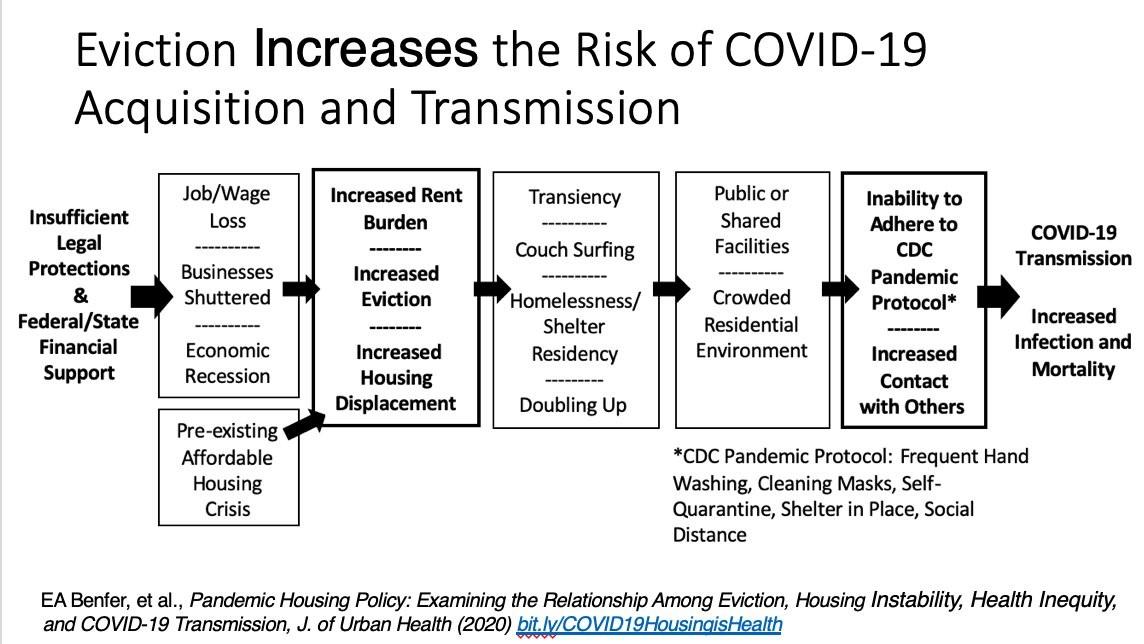 Eviction Increases the Risk of COVID-19 Acquisition and Transmission

Insufficient Legal Protections & Federal/State Financial Support

Job/Wage Loss
----------
Businesses Shuttered
----------
Economic Recession

Pre-existing Affordable Housing Crisis

Increased Rent Burden
--------
Increased Eviction
--------
Increased Housing Displacement

Transiency
----------
Couch Surfing
----------
Homelessness/ Shelter Residency
---------
Doubling Up

Public or Shared Facilities
----------
Crowded Residential Environment

Inability to Adhere to CDC Pandemic Protocol*
--------
Increased Contact with Others

COVID-19 Transmission

Increased Infection and Mortality

*CDC Pandemic Protocol: Frequent Hand Washing, Cleaning Masks, Self-Quarantine, Shelter in Place, Social Distance

EA Benfer, et al., Pandemic Housing Policy: Examining the Relationship Among Eviction, Housing Instability, Health Inequity, and COVID-19 Transmission, J. of Urban Health (2020) bit.ly/COVID19HousingisHealth